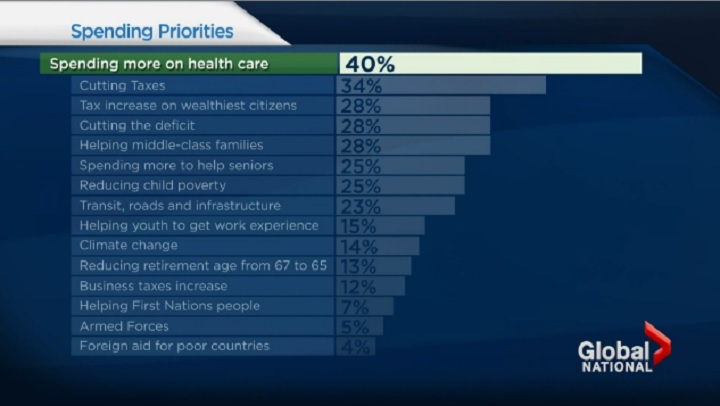 Spending Priorities

| | |
|---|---|
| Spending more on health care | 40% |
| Cutting Taxes | 34% |
| Tax increase on wealthiest citizens | 28% |
| Cutting the deficit | 28% |
| Helping middle-class families | 28% |
| Spending more to help seniors | 25% |
| Reducing child poverty | 25% |
| Transit, roads and infrastructure | 23% |
| Helping youth to get work experience | 15% |
| Climate change | 14% |
| Reducing retirement age from 67 to 65 | 13% |
| Business taxes increase | 12% |
| Helping First Nations people | 7% |
| Armed Forces | 5% |
| Foreign aid for poor countries | 4% |

Global NATIONAL